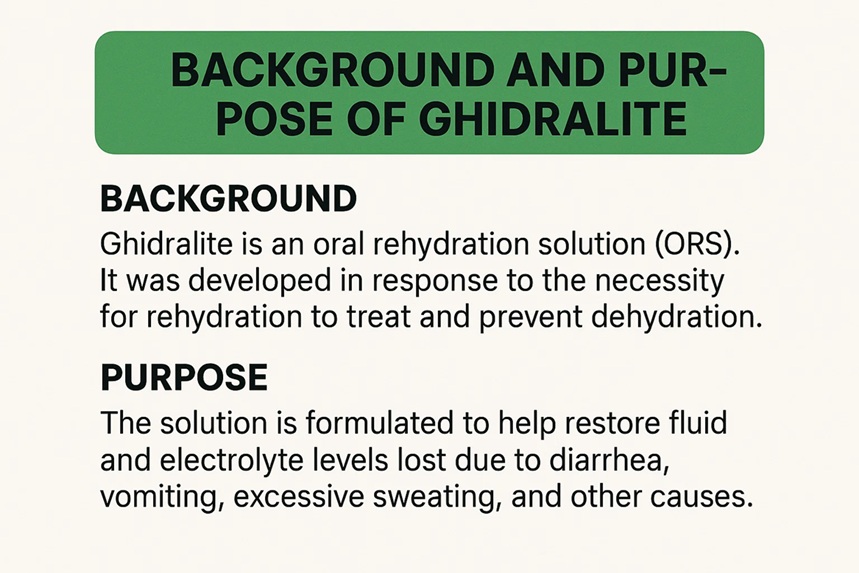 BACKGROUND AND PURPOSE OF GHIDRALITE

BACKGROUND

Ghidralite is an oral rehydration solution (ORS). It was developed in response to the necessity for rehydration to treat and prevent dehydration.

PURPOSE

The solution is formulated to help restore fluid and electrolyte levels lost due to diarrhea, vomiting, excessive sweating, and other causes.